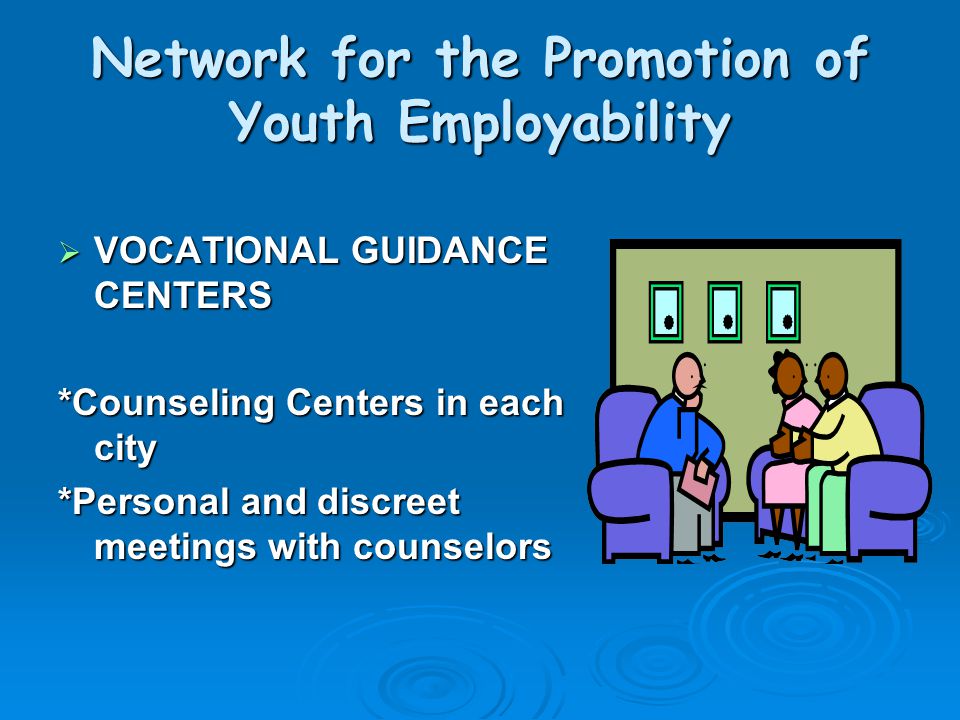 Network for the Promotion of Youth Employability

➢ VOCATIONAL GUIDANCE CENTERS

*Counseling Centers in each city

*Personal and discreet meetings with counselors